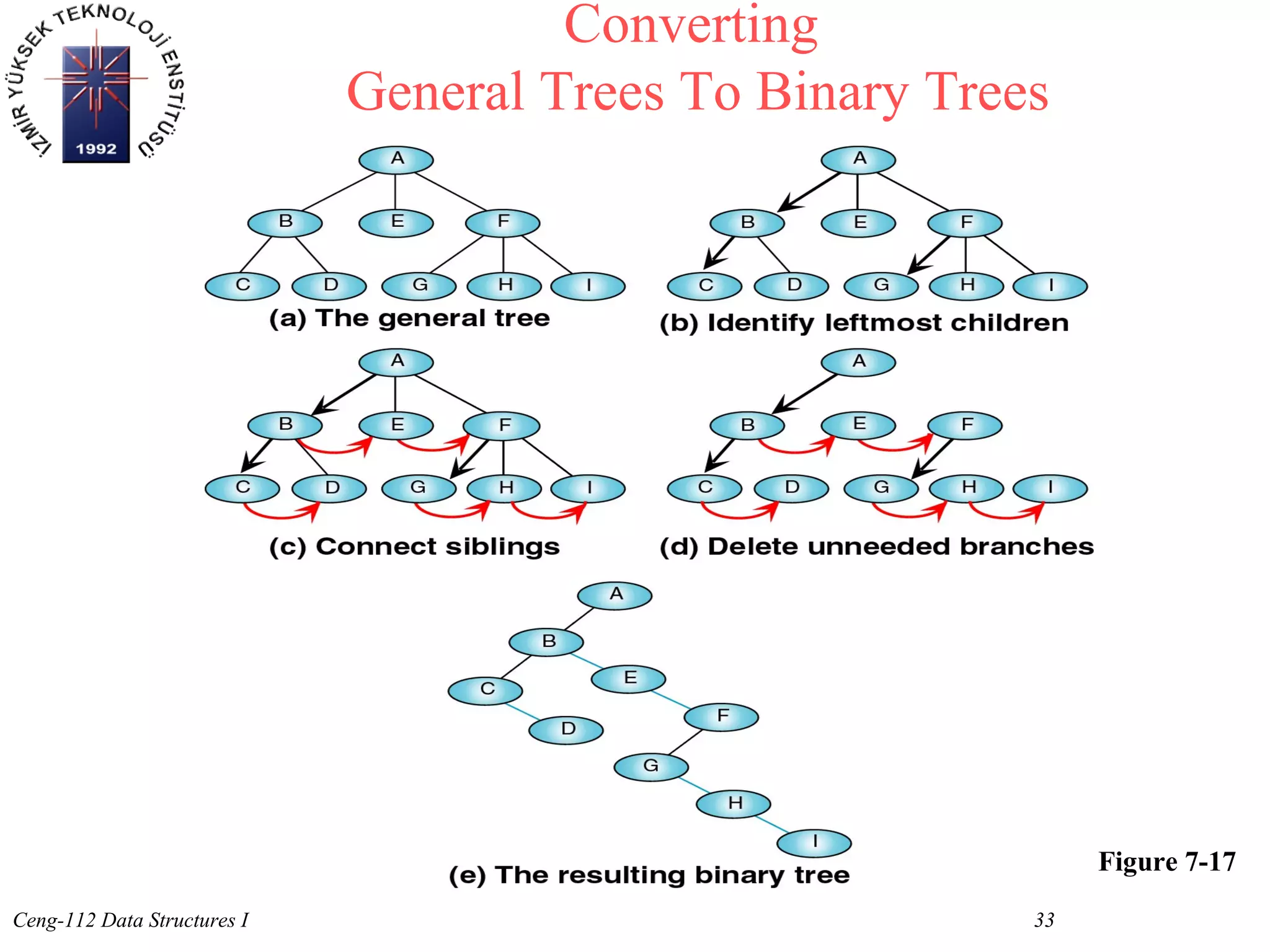 İZMİR YÜKSEK TEKNOLOJİ ENSTİTÜSÜ
1992

Converting
General Trees To Binary Trees

A
B E F
C D G H I
(a) The general tree

A
B E F
C D G H I
(b) Identify leftmost children

A
B E F
C D G H I
(c) Connect siblings

A
B E F
C D G H I
(d) Delete unneeded branches

A
B
C E
D F
G
H
I
(e) The resulting binary tree

Figure 7-17

Ceng-112 Data Structures I

33